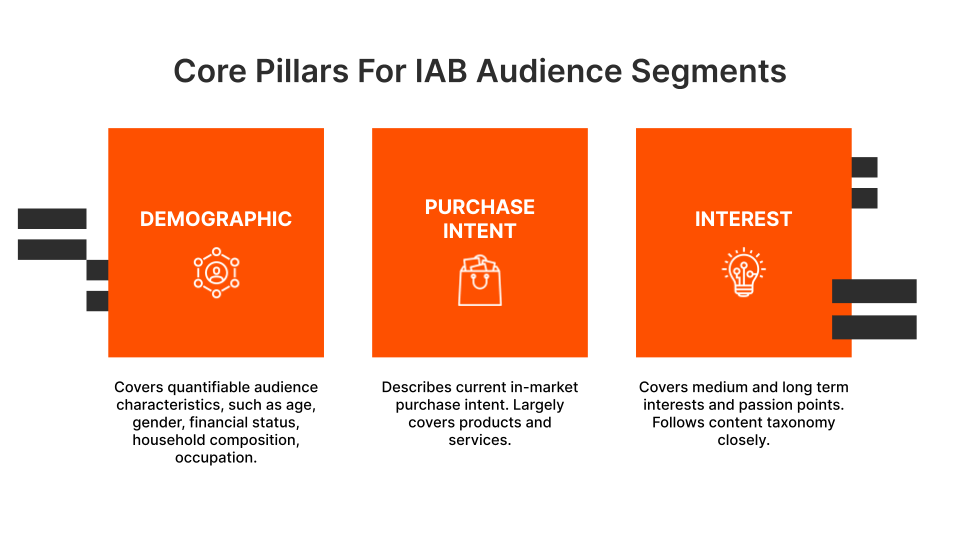 Core Pillars For IAB Audience Segments

DEMOGRAPHIC

Covers quantifiable audience characteristics, such as age, gender, financial status, household composition, occupation.

PURCHASE INTENT

Describes current in-market purchase intent. Largely covers products and services.

INTEREST

Covers medium and long term interests and passion points. Follows content taxonomy closely.